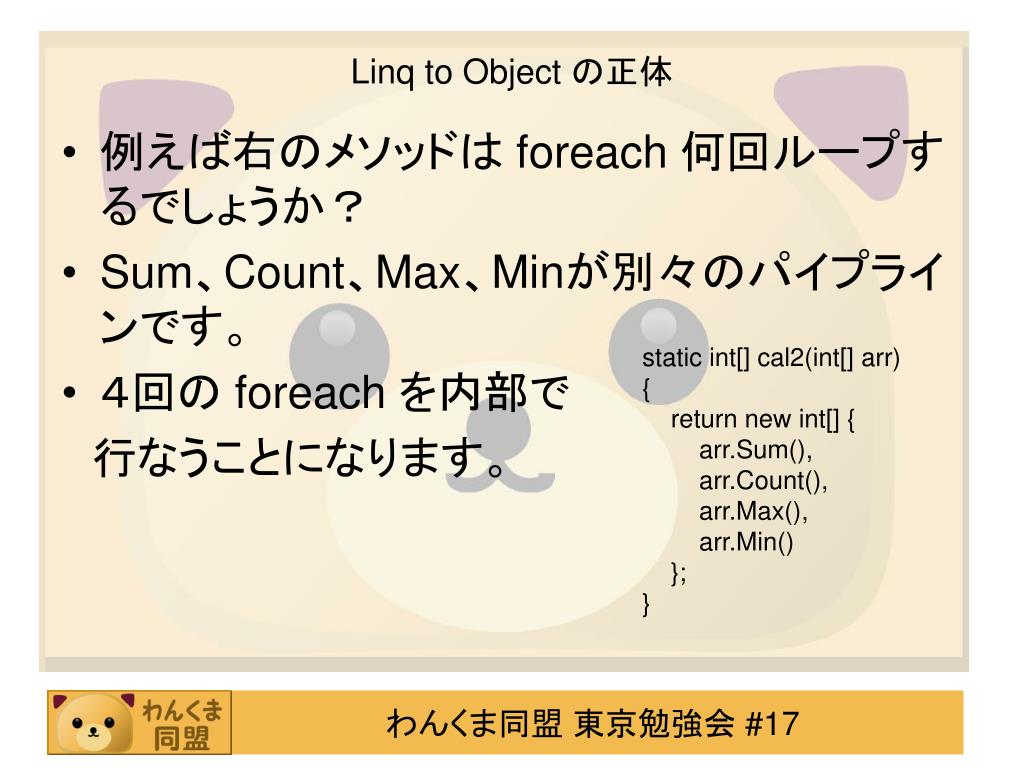 Linq to Object の正体

• 例えば右のメソッドは foreach 何回ループするでしょうか？
• Sum、Count、Max、Minが別々のパイプラインです。
• ４回の foreach を内部で行なうことになります。

static int[] cal2(int[] arr)
{
    return new int[] {
        arr.Sum(),
        arr.Count(),
        arr.Max(),
        arr.Min()
    };
}

わんくま同盟

わんくま同盟 東京勉強会 #17